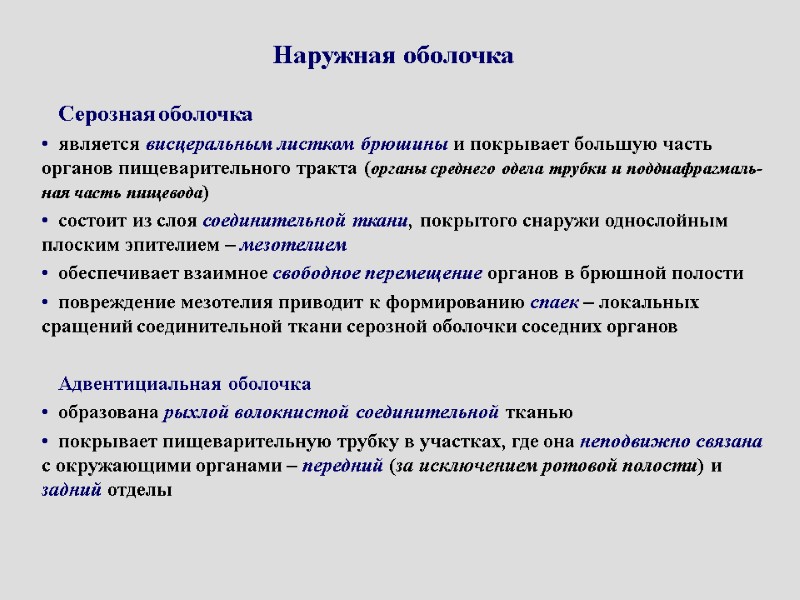 Наружная оболочка

Серозная оболочка

• является висцеральным листком брюшины и покрывает большую часть органов пищеварительного тракта (органы среднего одела трубки и поддиафрагмальная часть пищевода)

• состоит из слоя соединительной ткани, покрытого снаружи однослойным плоским эпителием – мезотелием

• обеспечивает взаимное свободное перемещение органов в брюшной полости

• повреждение мезотелия приводит к формированию спаек – локальных сращений соединительной ткани серозной оболочки соседних органов

Адвентициальная оболочка

• образована рыхлой волокнистой соединительной тканью

• покрывает пищеварительную трубку в участках, где она неподвижно связана с окружающими органами – передний (за исключением ротовой полости) и задний отделы